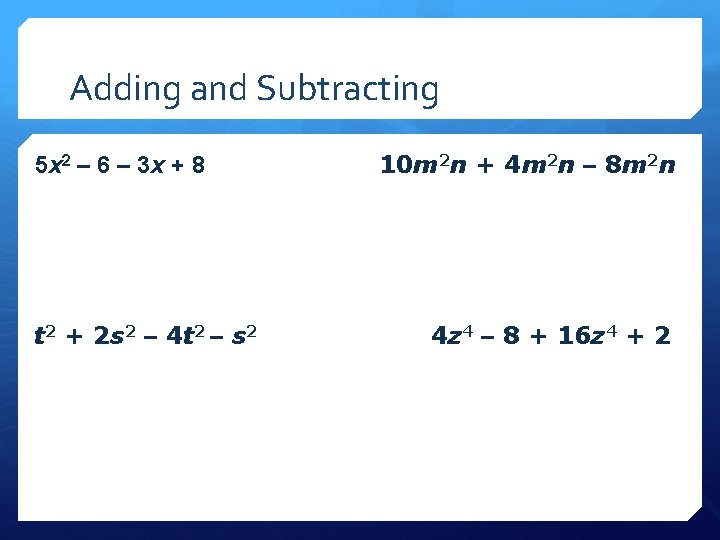 Adding and Subtracting

$5x^2 - 6 - 3x + 8$

$10m^2n + 4m^2n - 8m^2n$

$t^2 + 2s^2 - 4t^2 - s^2$

$4z^4 - 8 + 16z^4 + 2$